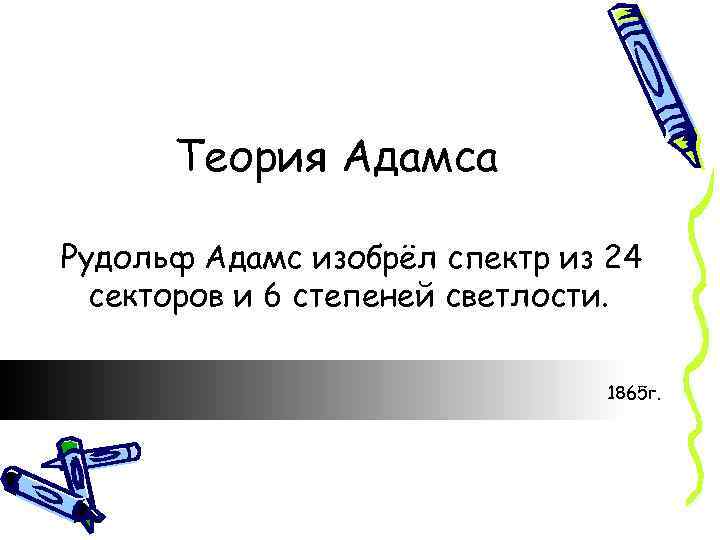 Теория Адамса

Рудольф Адамс изобрёл спектр из 24 секторов и 6 степеней светлости.

1865г.